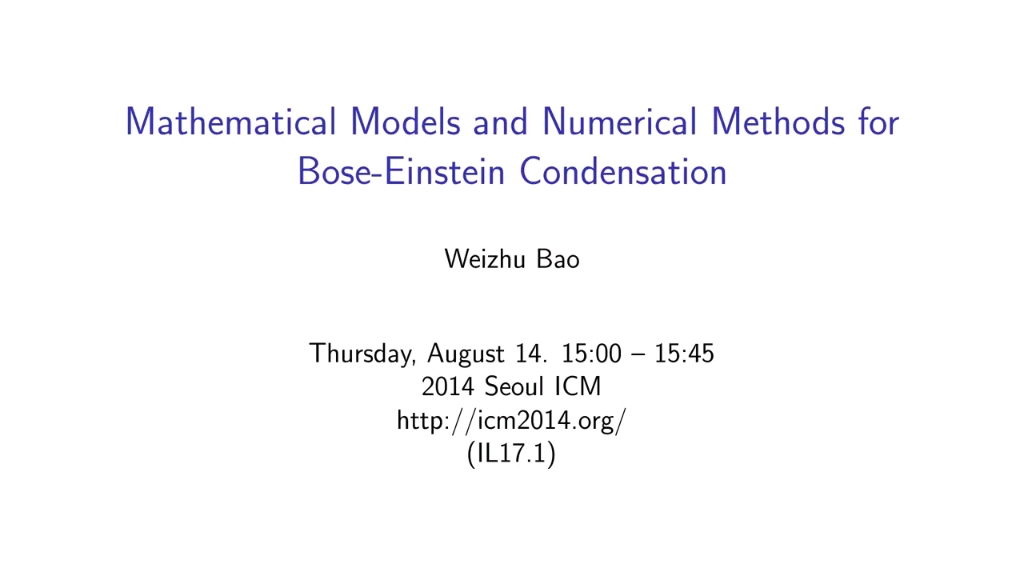 Mathematical Models and Numerical Methods for Bose-Einstein Condensation

Weizhu Bao

Thursday, August 14. 15:00 – 15:45
2014 Seoul ICM
http://icm2014.org/
(IL17.1)